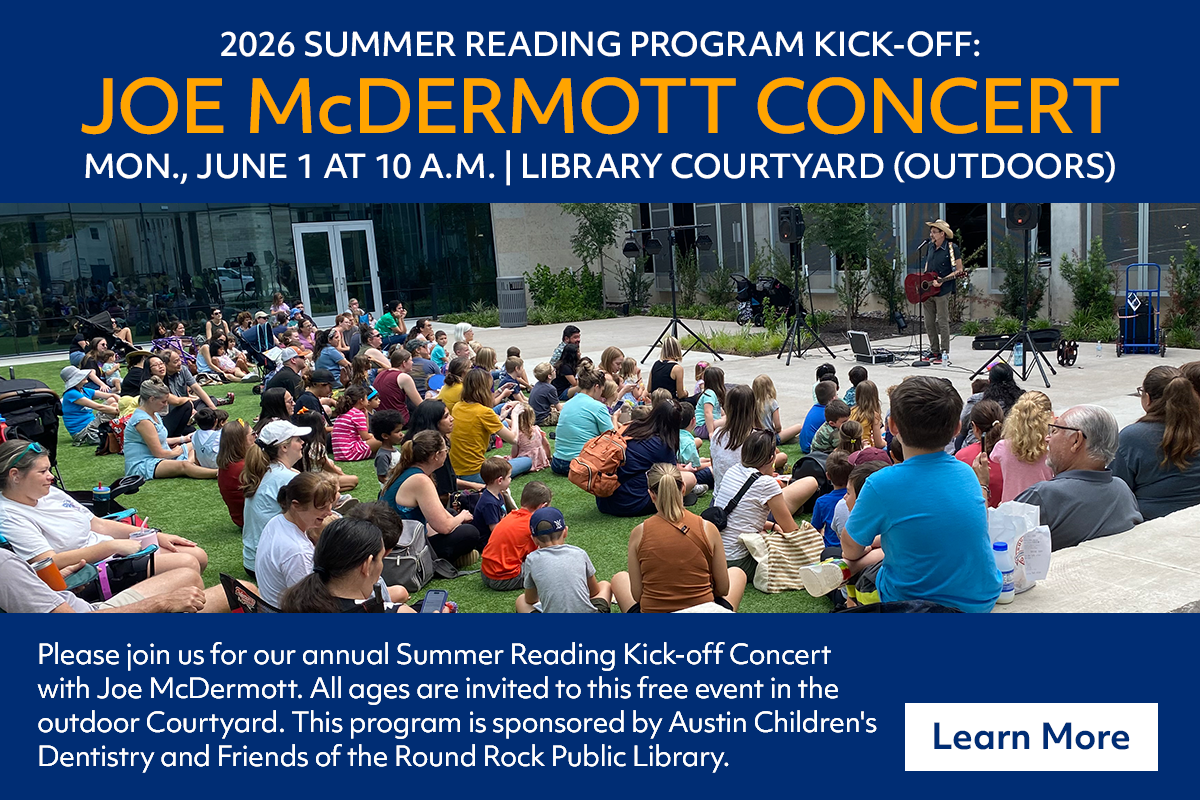 2026 SUMMER READING PROGRAM KICK-OFF:
JOE McDERMOTT CONCERT
MON., JUNE 1 AT 10 A.M. | LIBRARY COURTYARD (OUTDOORS)

Please join us for our annual Summer Reading Kick-off Concert with Joe McDermott. All ages are invited to this free event in the outdoor Courtyard. This program is sponsored by Austin Children's Dentistry and Friends of the Round Rock Public Library.

Learn More